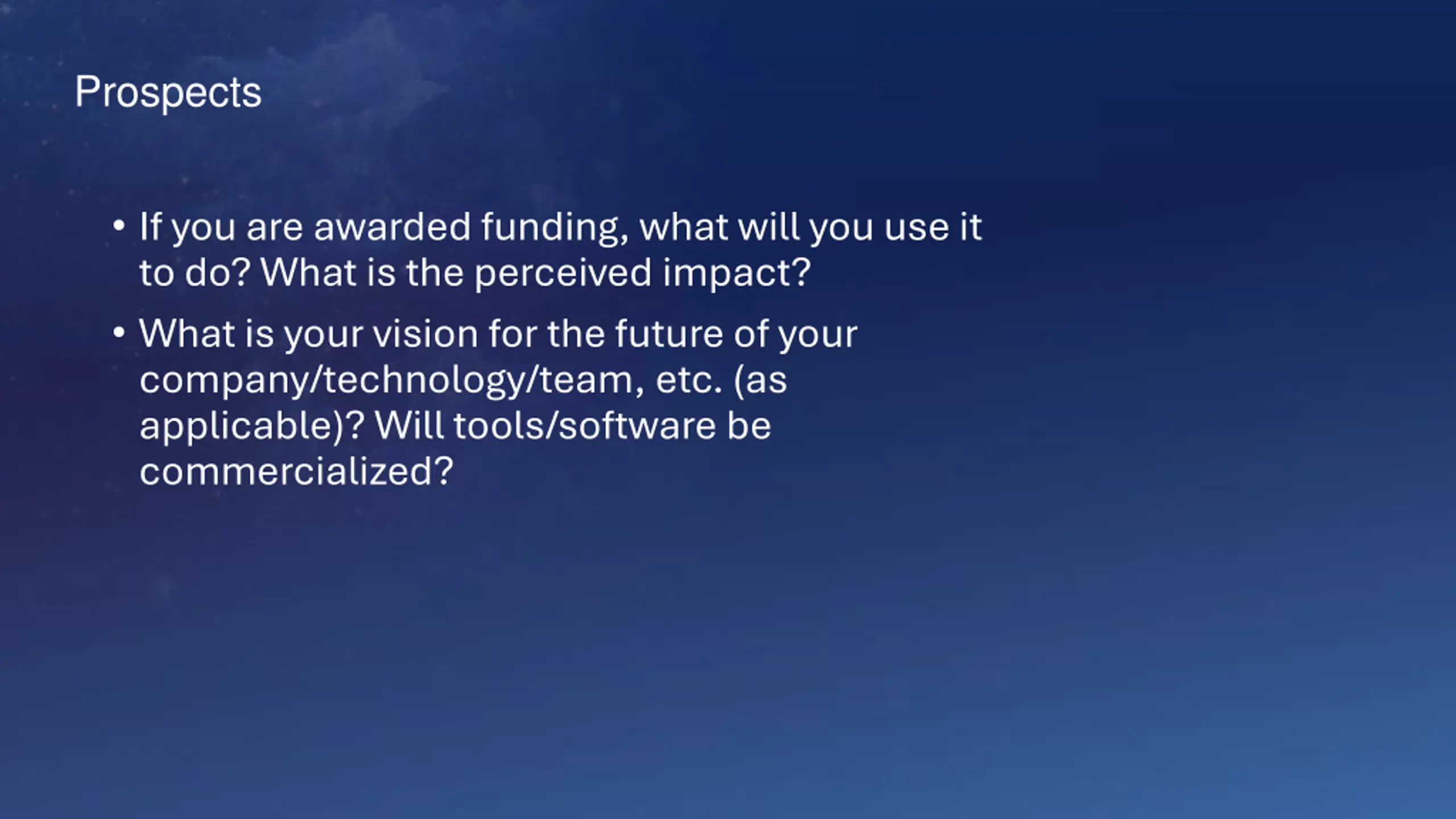 Prospects

• If you are awarded funding, what will you use it to do? What is the perceived impact?

• What is your vision for the future of your company/technology/team, etc. (as applicable)? Will tools/software be commercialized?